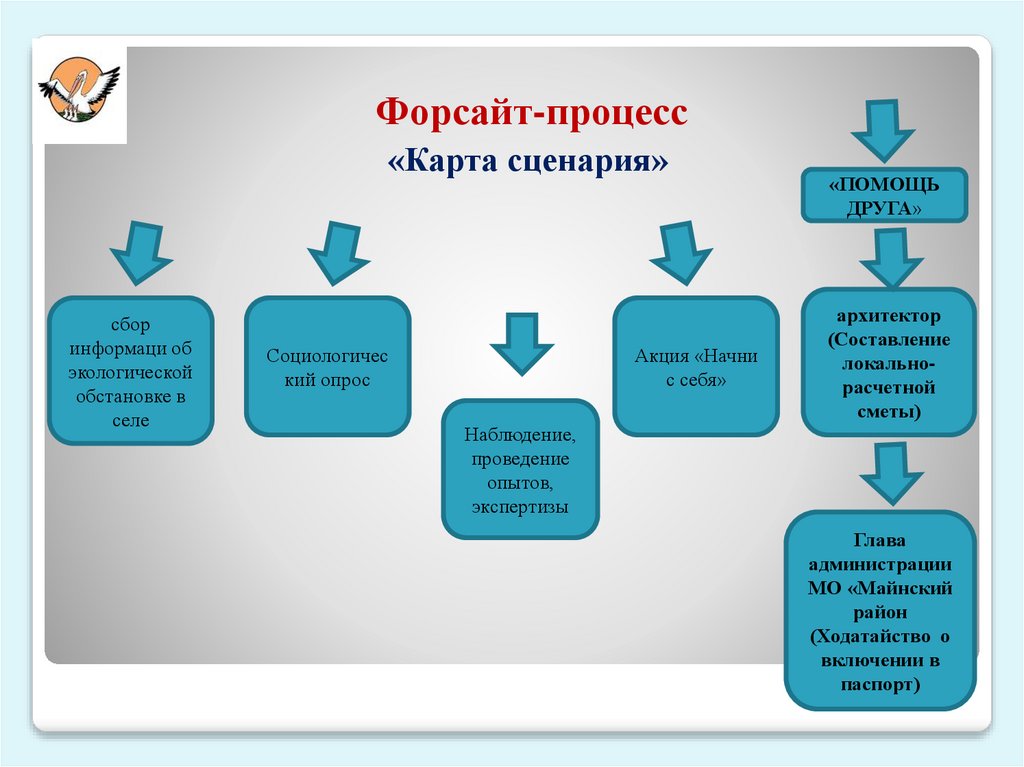 Форсайт-процесс

«Карта сценария»

сбор информаци об экологической обстановке в селе

Социологический опрос

Наблюдение, проведение опытов, экспертизы

Акция «Начни с себя»

«ПОМОЩЬ ДРУГА»

архитектор (Составление локально-расчетной сметы)

Глава администрации МО «Майнский район (Ходатайство о включении в паспорт)